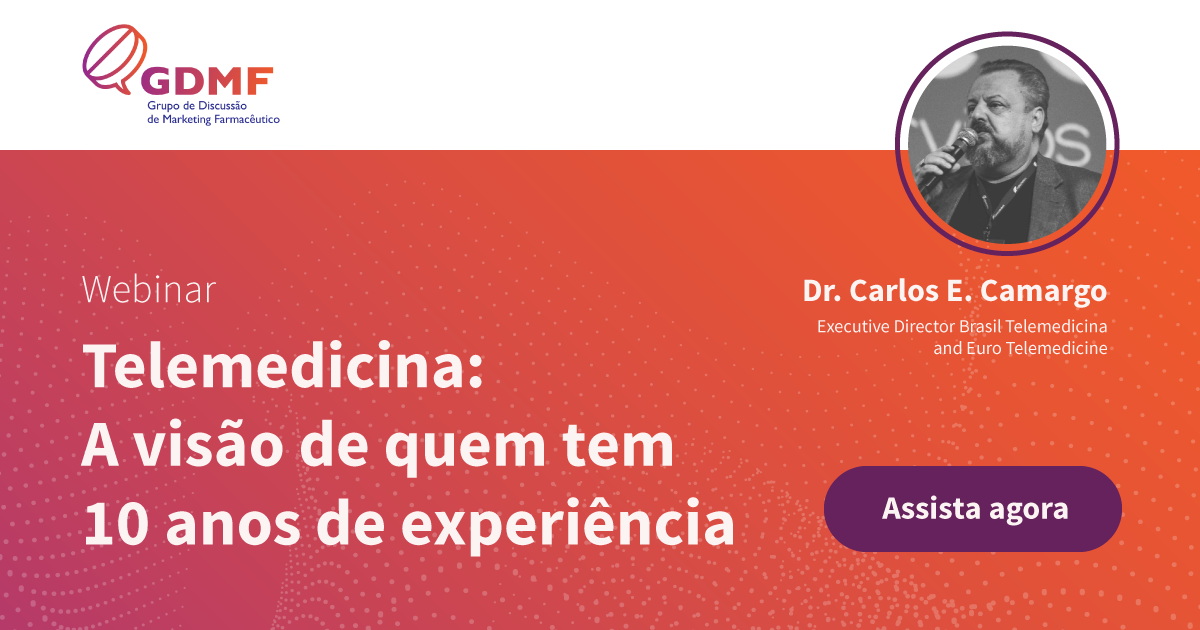 GDMF
Grupo de Discussão de Marketing Farmacêutico

Webinar

Telemedicina: A visão de quem tem 10 anos de experiência

Dr. Carlos E. Camargo

Executive Director Brasil Telemedicina and Euro Telemedicine

Assista agora